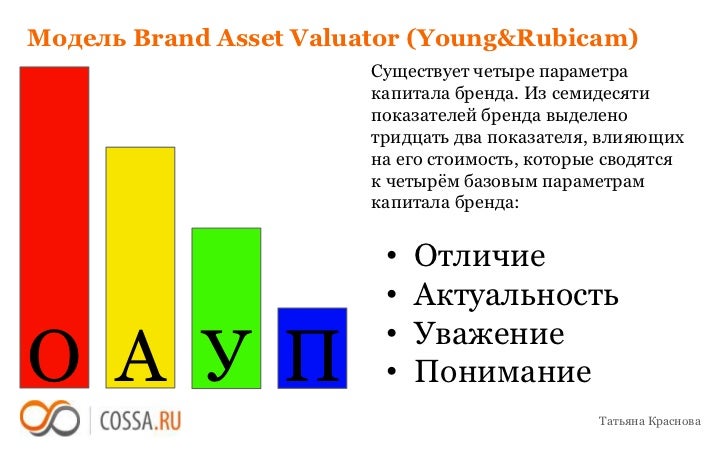 Модель Brand Asset Valuator (Young&Rubicam)

О А У П

Существует четыре параметра капитала бренда. Из семидесяти показателей бренда выделено тридцать два показателя, влияющих на его стоимость, которые сводятся к четырём базовым параметрам капитала бренда:

• Отличие
• Актуальность
• Уважение
• Понимание

COSSA.RU

Татьяна Краснова